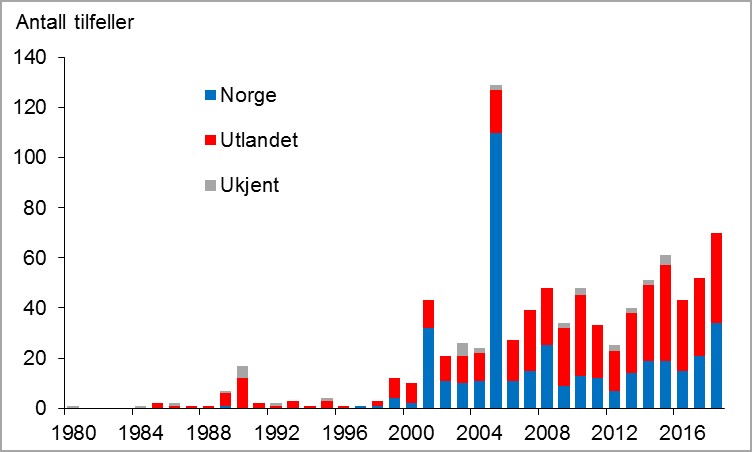 Antall tilfeller

140
120
100
80
60
40
20
0

Norge
Utlandet
Ukjent

1980 1984 1988 1992 1996 2000 2004 2008 2012 2016